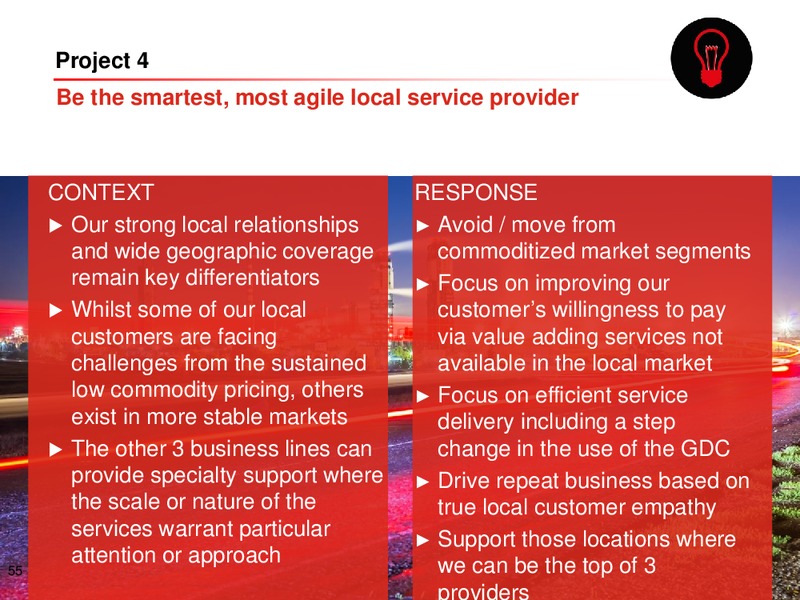 Project 4

Be the smartest, most agile local service provider

CONTEXT

► Our strong local relationships and wide geographic coverage remain key differentiators

► Whilst some of our local customers are facing challenges from the sustained low commodity pricing, others exist in more stable markets

► The other 3 business lines can provide specialty support where the scale or nature of the services warrant particular attention or approach

RESPONSE

► Avoid / move from commoditized market segments

► Focus on improving our customer's willingness to pay via value adding services not available in the local market

► Focus on efficient service delivery including a step change in the use of the GDC

► Drive repeat business based on true local customer empathy

► Support those locations where we can be the top of 3 providers

55